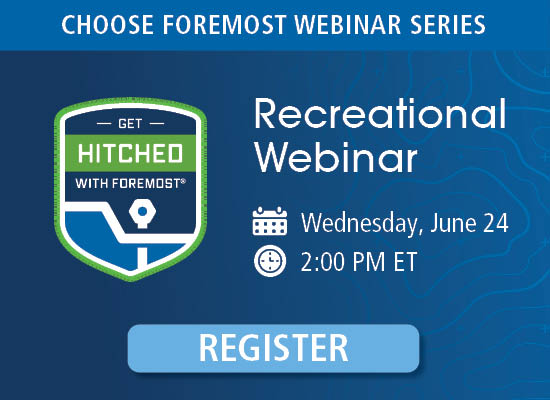 CHOOSE FOREMOST WEBINAR SERIES

— GET —
HITCHED
WITH FOREMOST®

Recreational Webinar

Wednesday, June 24

2:00 PM ET

REGISTER